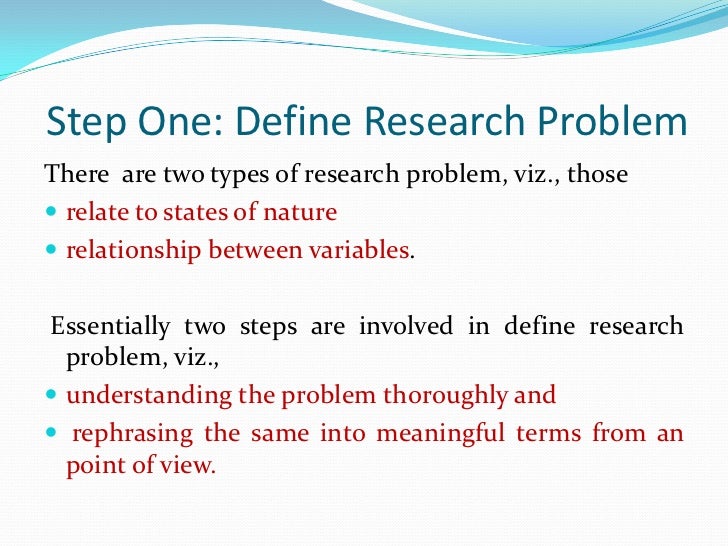 Step One: Define Research Problem

There are two types of research problem, viz., those

- relate to states of nature
- relationship between variables.

Essentially two steps are involved in define research problem, viz.,

- understanding the problem thoroughly and
- rephrasing the same into meaningful terms from an point of view.